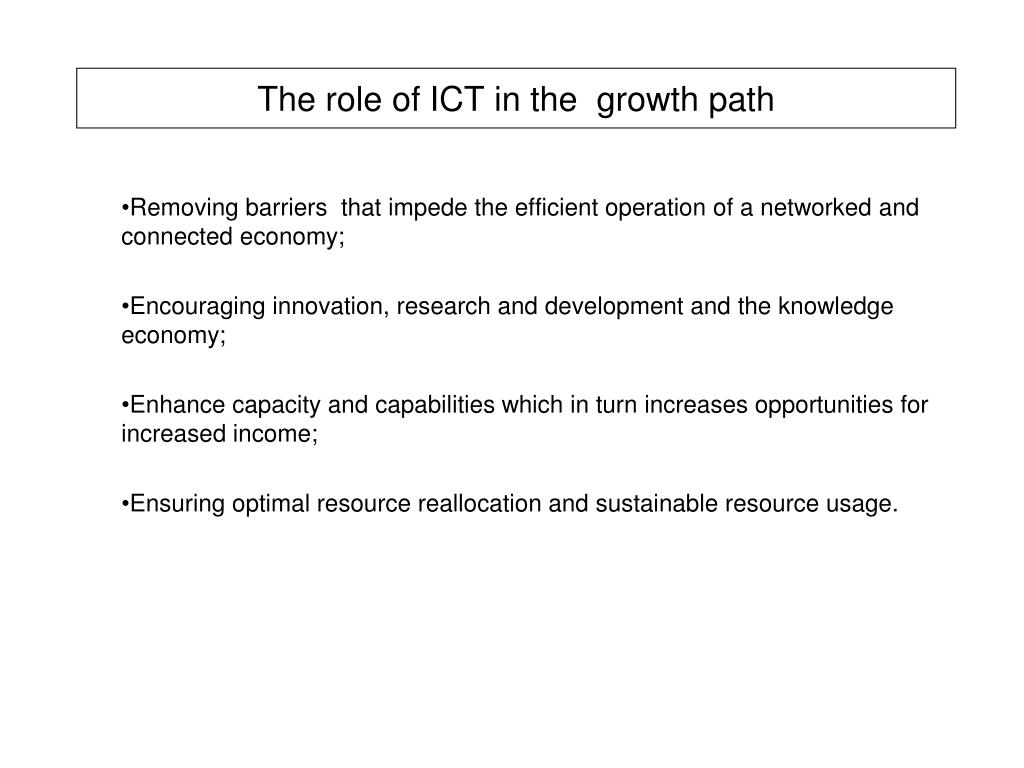 The role of ICT in the growth path

•Removing barriers that impede the efficient operation of a networked and connected economy;

•Encouraging innovation, research and development and the knowledge economy;

•Enhance capacity and capabilities which in turn increases opportunities for increased income;

•Ensuring optimal resource reallocation and sustainable resource usage.